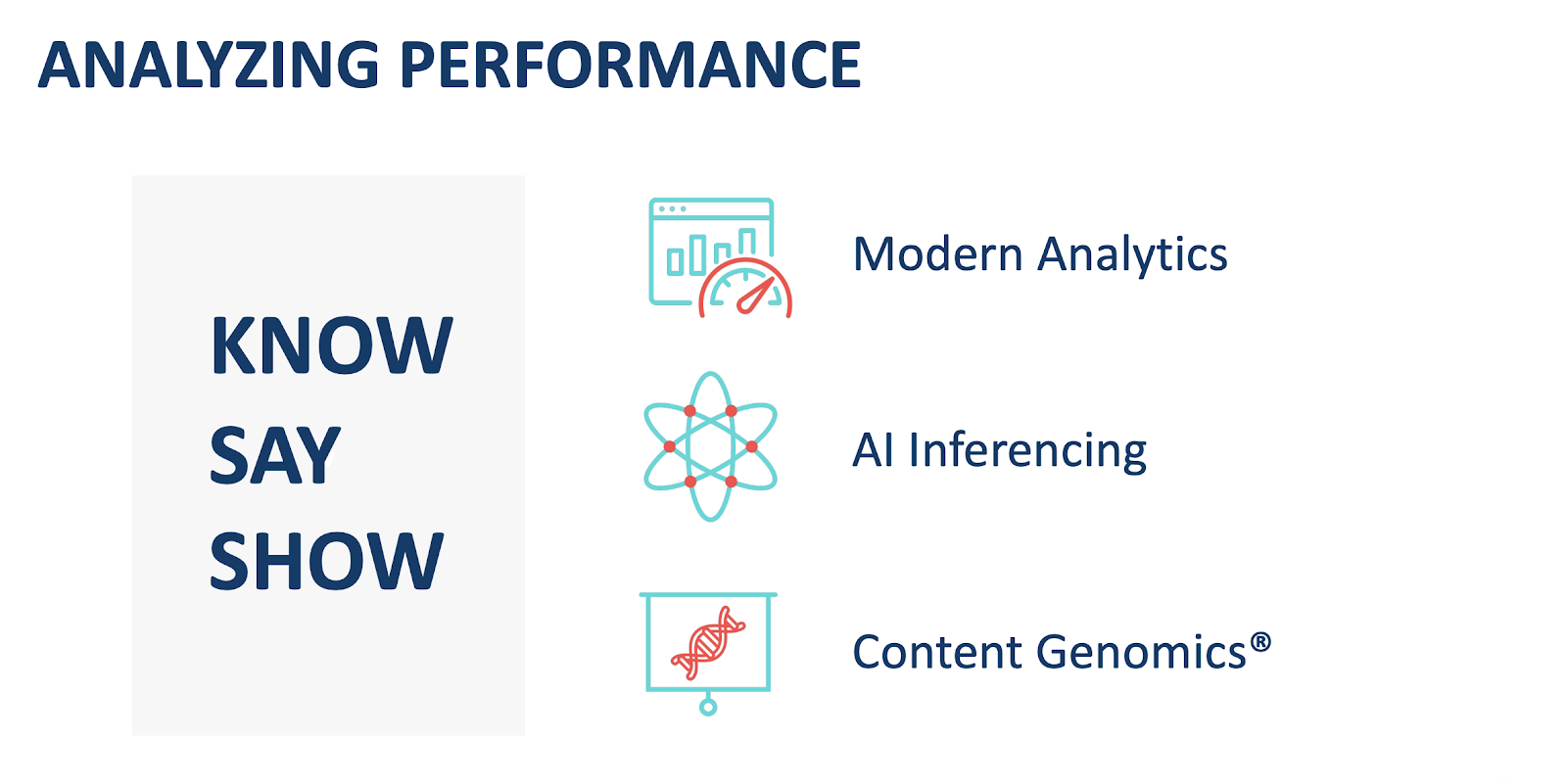 ANALYZING PERFORMANCE

KNOW
SAY
SHOW

Modern Analytics

AI Inferencing

Content Genomics®